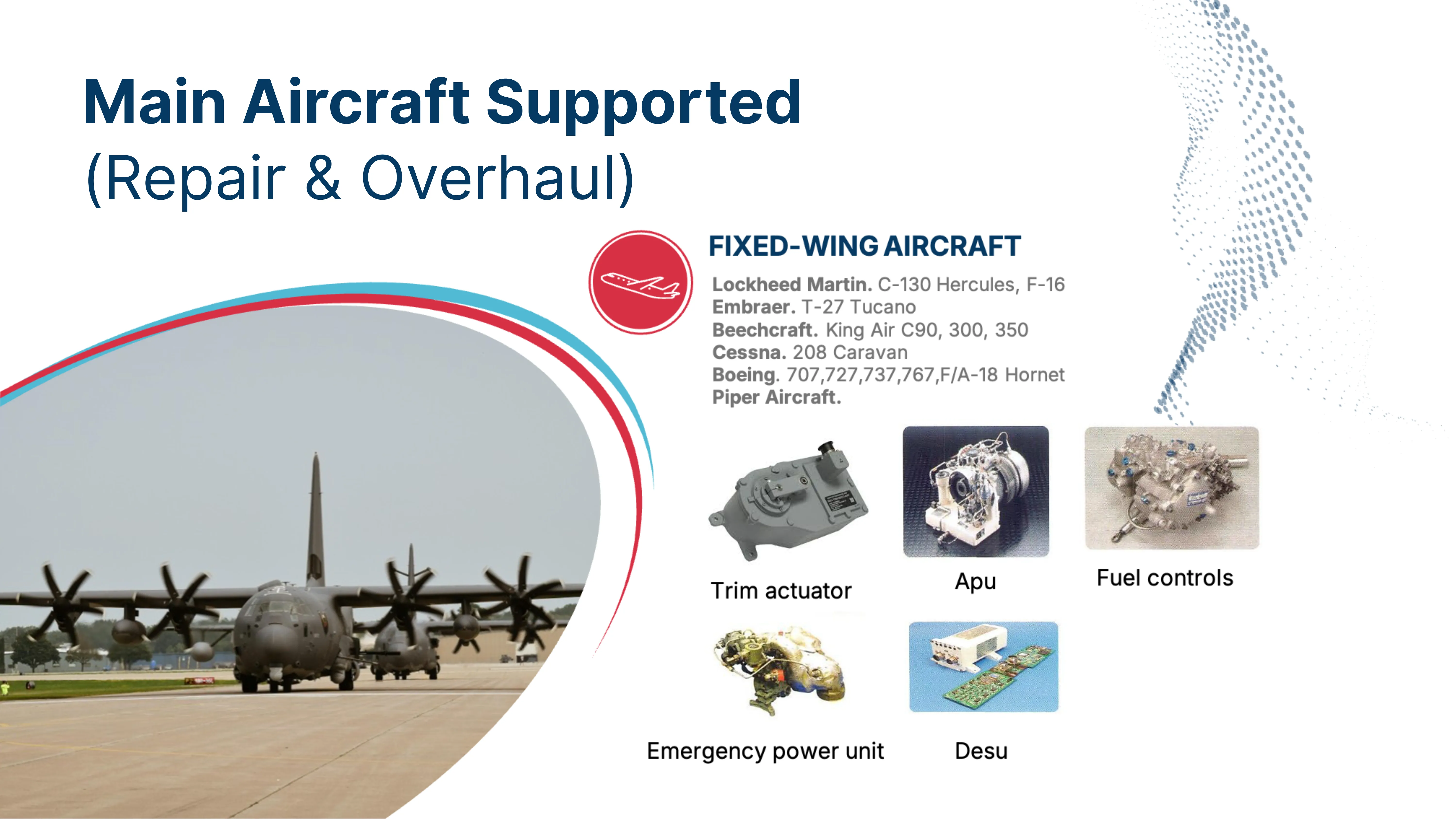 Main Aircraft Supported
(Repair & Overhaul)

FIXED-WING AIRCRAFT

Lockheed Martin. C-130 Hercules, F-16
Embraer. T-27 Tucano
Beechcraft. King Air C90, 300, 350
Cessna. 208 Caravan
Boeing. 707,727,737,767,F/A-18 Hornet
Piper Aircraft.

Trim actuator

Apu

Fuel controls

Emergency power unit

Desu